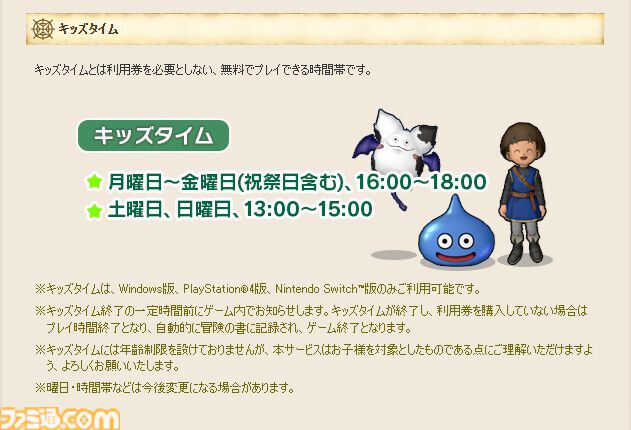 キッズタイム

キッズタイムとは利用券を必要としない、無料でプレイできる時間帯です。

キッズタイム

月曜日～金曜日(祝祭日含む)、16:00～18:00
土曜日、日曜日、13:00～15:00

※キッズタイムは、Windows版、PlayStation®4版、Nintendo Switch™版のみご利用可能です。

※キッズタイム終了の一定時間前にゲーム内でお知らせします。キッズタイムが終了し、利用券を購入していない場合はプレイ時間終了となり、自動的に冒険の書に記録され、ゲーム終了となります。

※キッズタイムには年齢制限を設けておりませんが、本サービスはお子様を対象としたものである点にご理解いただけますよう、よろしくお願いいたします。

※曜日・時間帯などは今後変更になる場合があります。

ファミ通.com